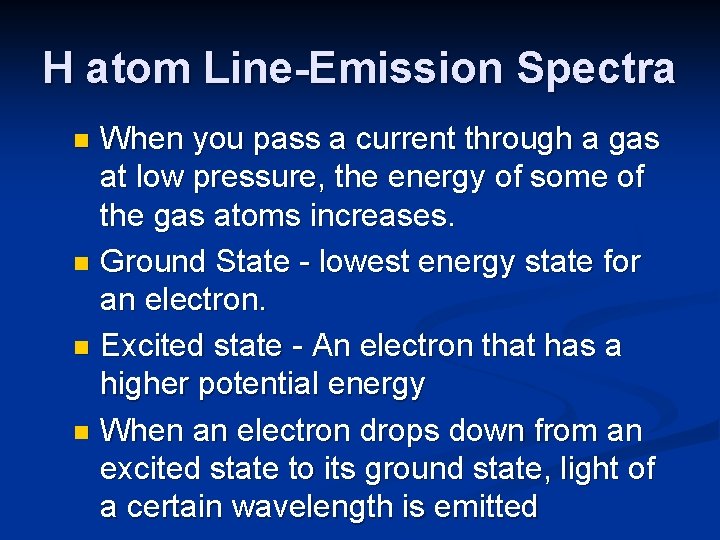 H atom Line-Emission Spectra

- When you pass a current through a gas at low pressure, the energy of some of the gas atoms increases.
- Ground State - lowest energy state for an electron.
- Excited state - An electron that has a higher potential energy
- When an electron drops down from an excited state to its ground state, light of a certain wavelength is emitted